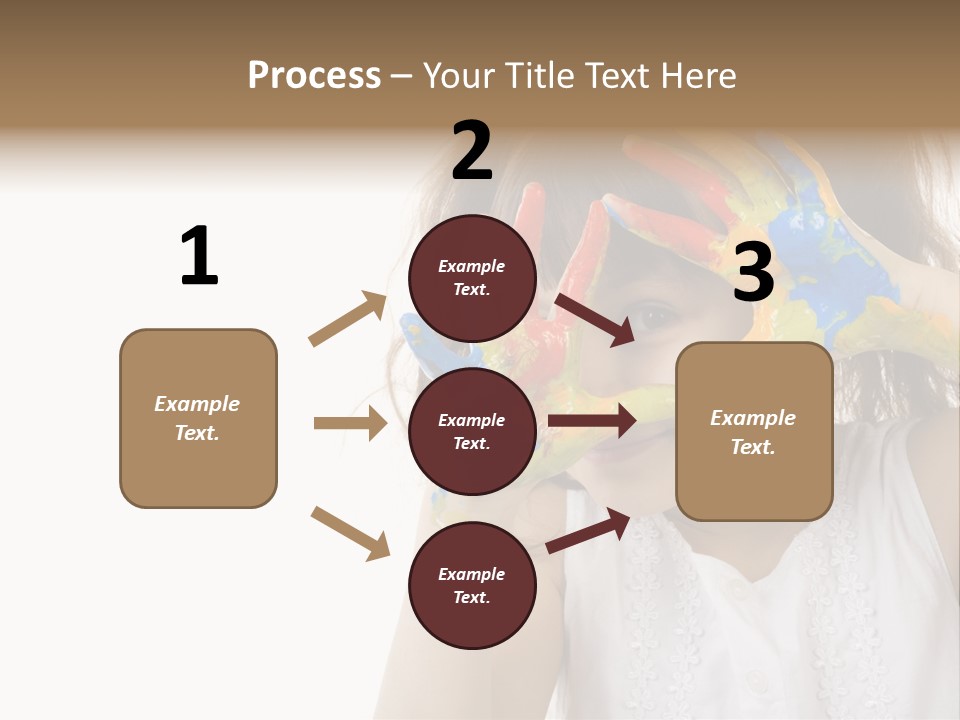 Process – Your Title Text Here

1

Example Text.

2

Example Text.

Example Text.

Example Text.

3

Example Text.